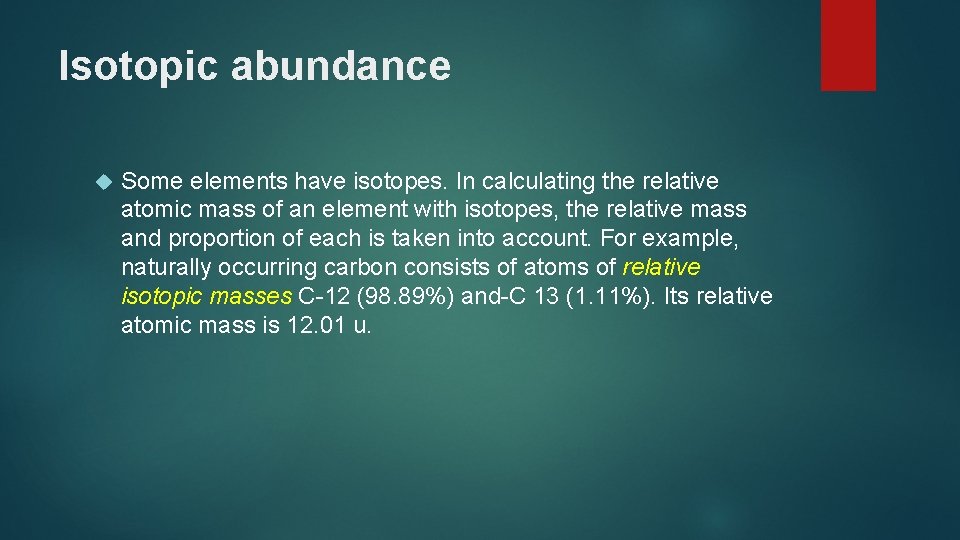 Isotopic abundance

Some elements have isotopes. In calculating the relative atomic mass of an element with isotopes, the relative mass and proportion of each is taken into account. For example, naturally occurring carbon consists of atoms of relative isotopic masses C-12 (98.89%) and-C 13 (1.11%). Its relative atomic mass is 12.01 u.